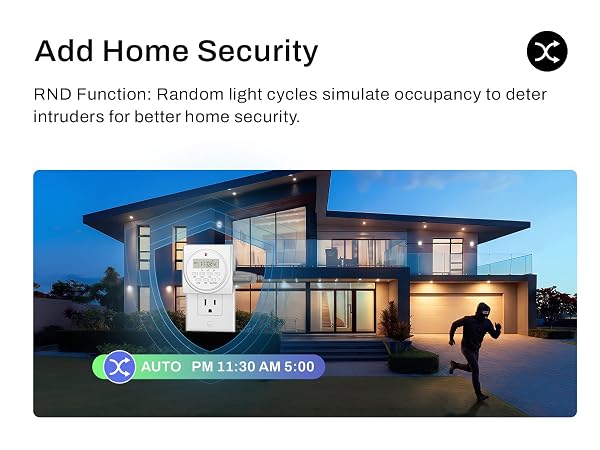 Add Home Security

RND Function: Random light cycles simulate occupancy to deter intruders for better home security.

AUTO PM 11:30 AM 5:00